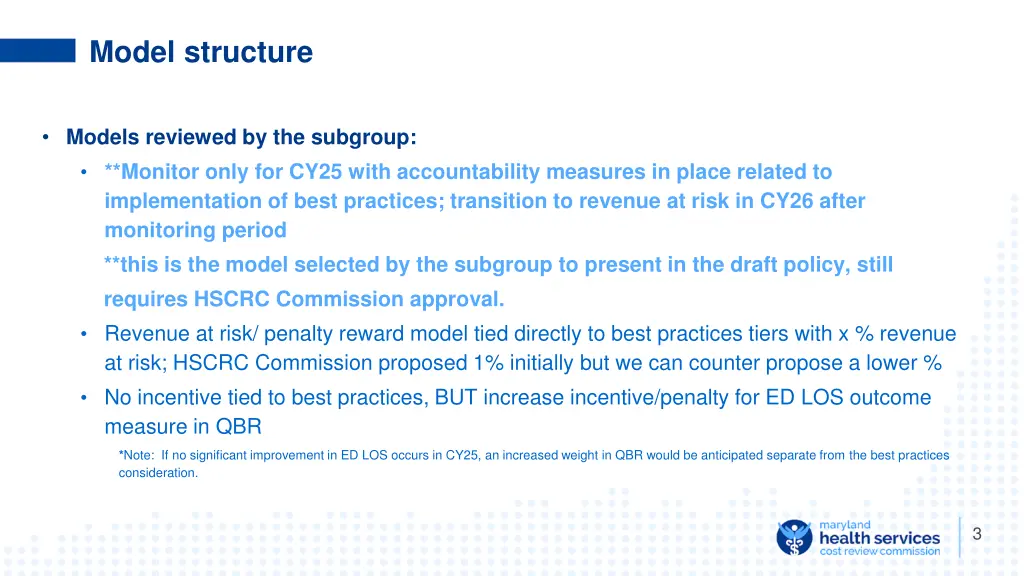 Model structure

• Models reviewed by the subgroup:

• **Monitor only for CY25 with accountability measures in place related to implementation of best practices; transition to revenue at risk in CY26 after monitoring period

**this is the model selected by the subgroup to present in the draft policy, still requires HSCRC Commission approval.

• Revenue at risk/ penalty reward model tied directly to best practices tiers with x % revenue at risk; HSCRC Commission proposed 1% initially but we can counter propose a lower %

• No incentive tied to best practices, BUT increase incentive/penalty for ED LOS outcome measure in QBR

*Note: If no significant improvement in ED LOS occurs in CY25, an increased weight in QBR would be anticipated separate from the best practices consideration.

maryland health services cost review commission

3